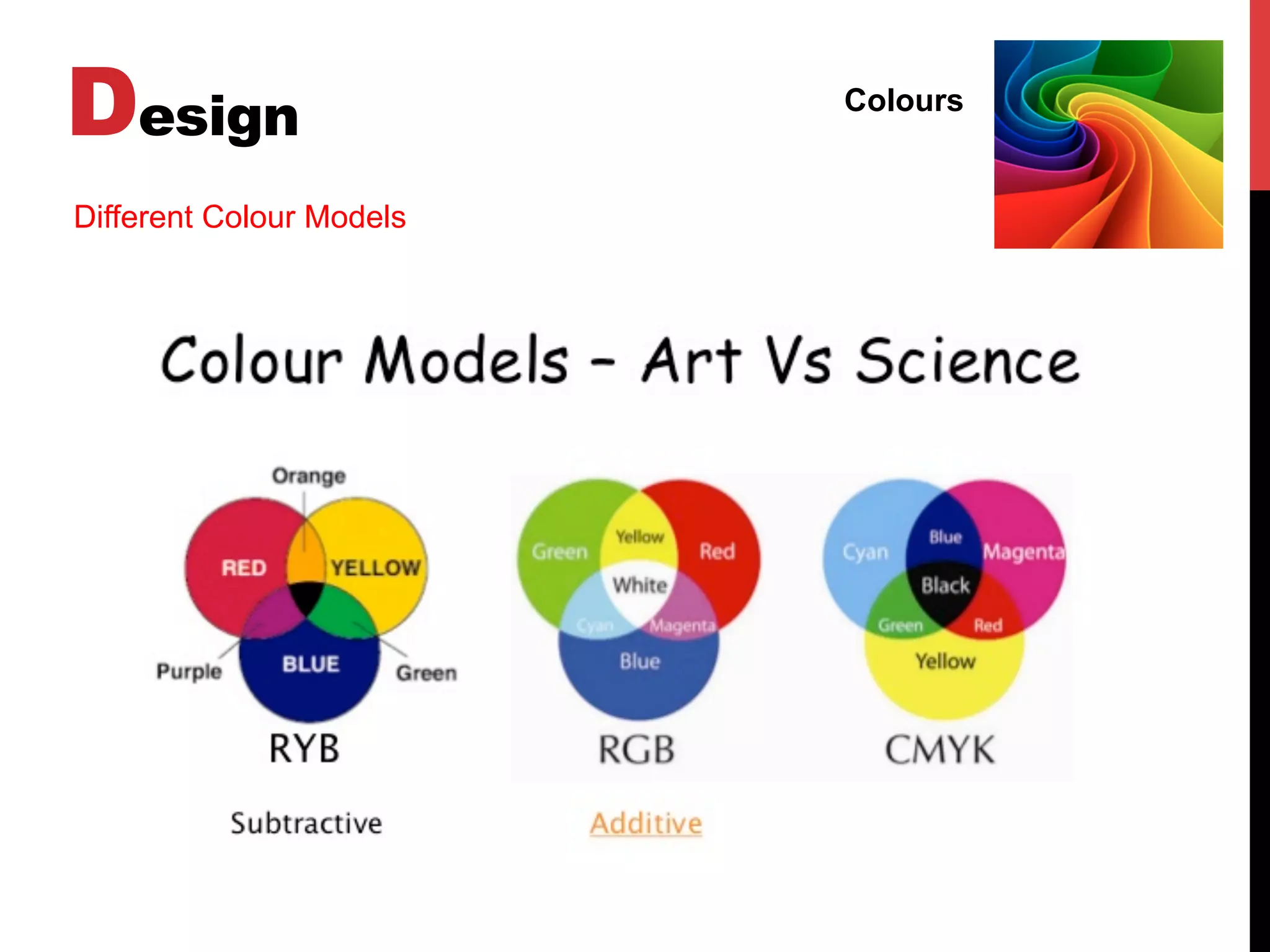 Design

Colours

Different Colour Models

Colour Models - Art Vs Science

Orange
RED
YELLOW
Purple
BLUE
Green
RYB

Green
Yellow
Red
White
Cyan
Magenta
Blue
RGB

Cyan
Blue
Magenta
Black
Green
Red
Yellow
CMYK

Subtractive

Additive